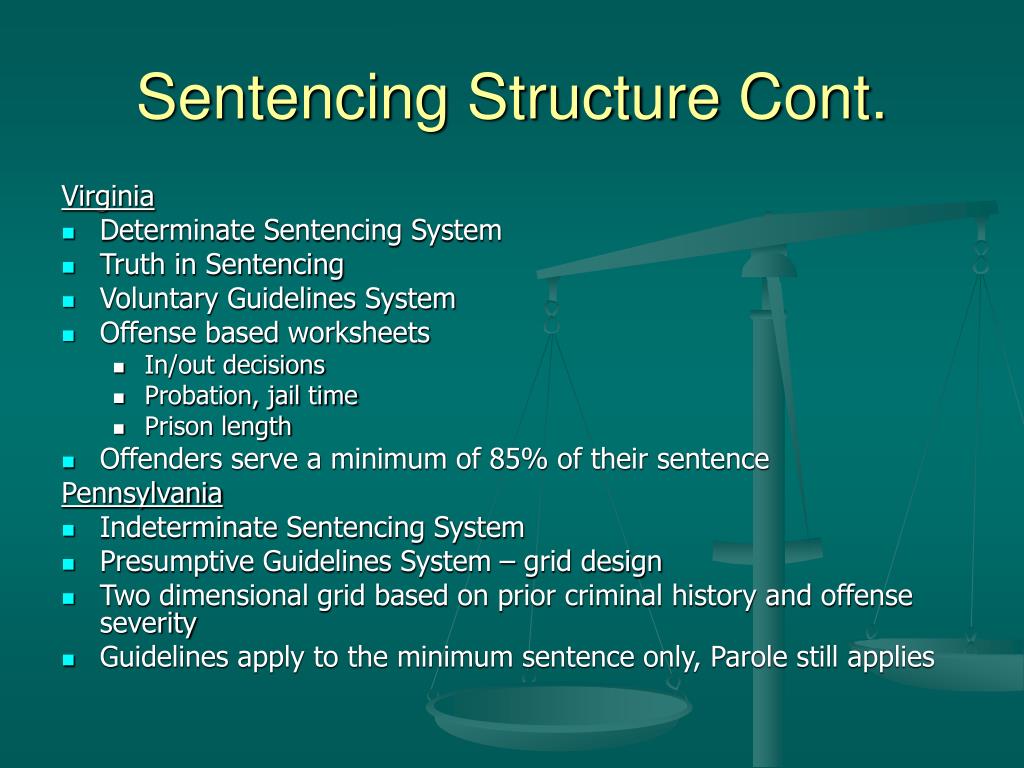 Sentencing Structure Cont.

Virginia
- Determinate Sentencing System
- Truth in Sentencing
- Voluntary Guidelines System
- Offense based worksheets
  - In/out decisions
  - Probation, jail time
  - Prison length
- Offenders serve a minimum of 85% of their sentence

Pennsylvania
- Indeterminate Sentencing System
- Presumptive Guidelines System – grid design
- Two dimensional grid based on prior criminal history and offense severity
- Guidelines apply to the minimum sentence only, Parole still applies